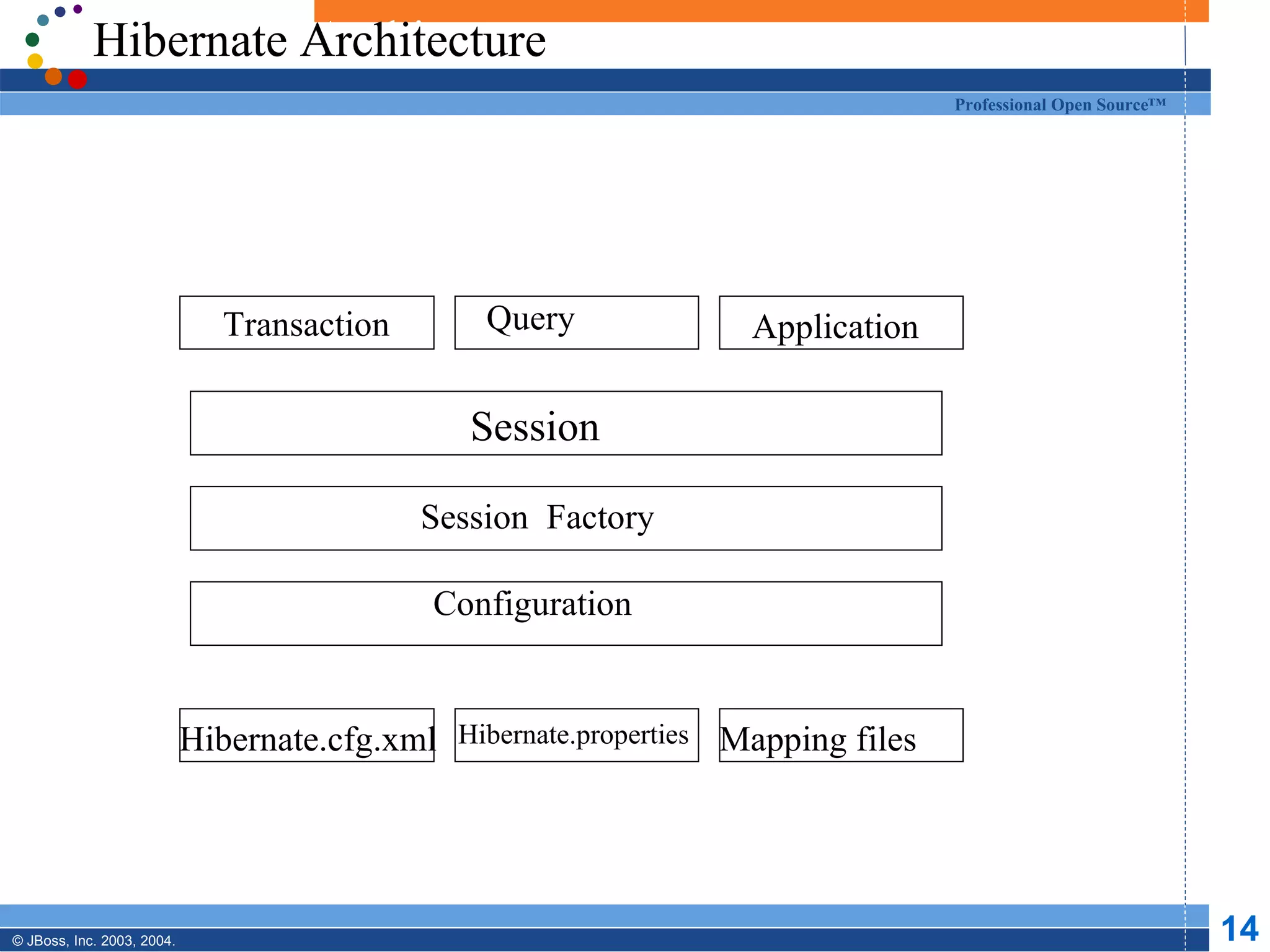 Hibernate Architecture

Professional Open Source™

Transaction

Query

Application

Session

Session Factory

Configuration

Hibernate.cfg.xml

Hibernate.properties

Mapping files

© JBoss, Inc. 2003, 2004.

14